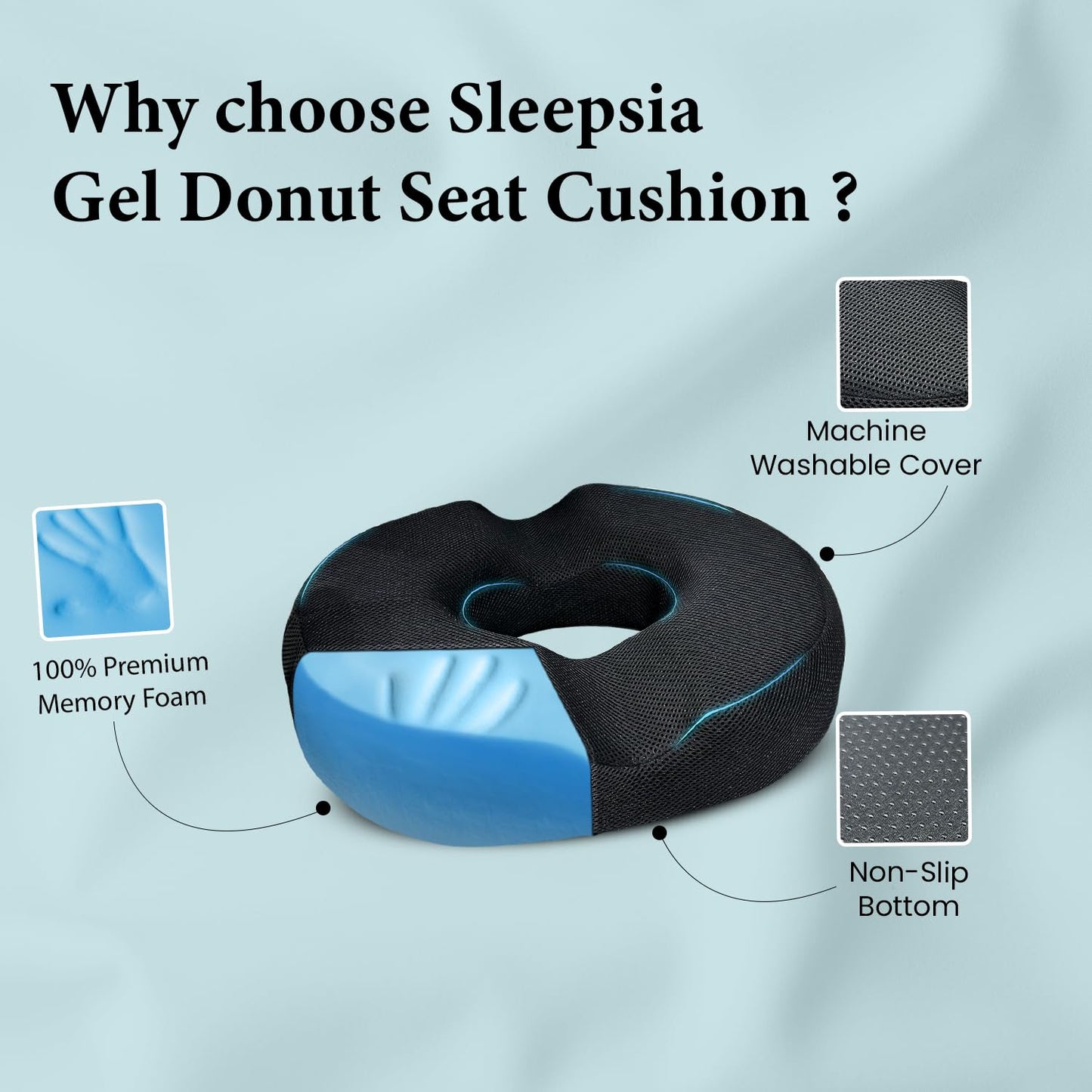 Why choose Sleepsia Gel Donut Seat Cushion ?

Machine Washable Cover

100% Premium Memory Foam

Non-Slip Bottom